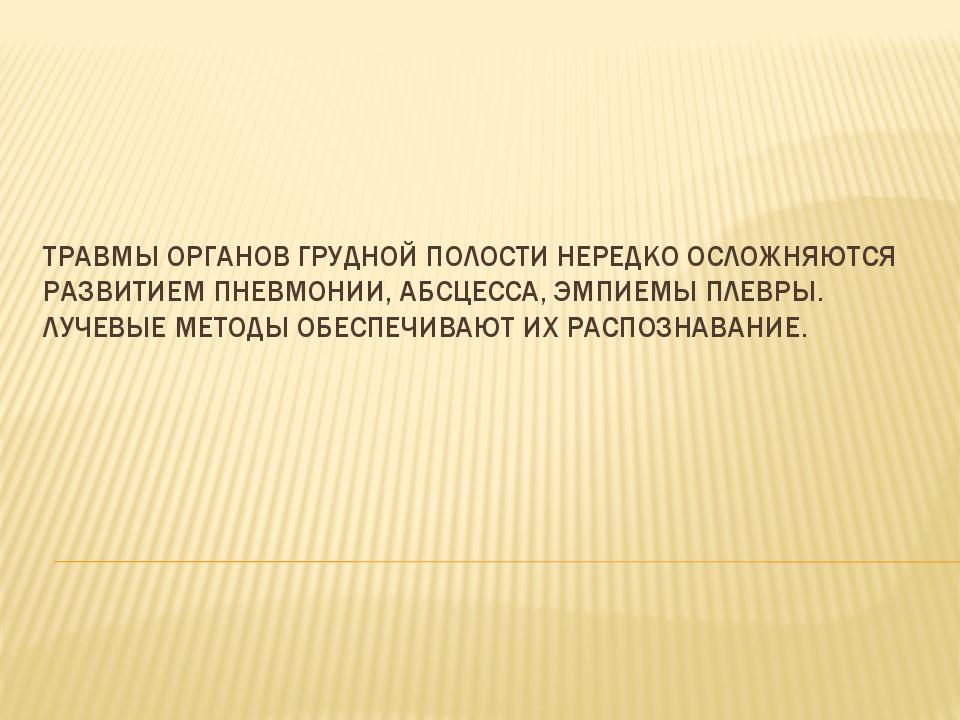 ТРАВМЫ ОРГАНОВ ГРУДНОЙ ПОЛОСТИ НЕРЕДКО ОСЛОЖНЯЮТСЯ РАЗВИТИЕМ ПНЕВМОНИИ, АБСЦЕССА, ЭМПИЕМЫ ПЛЕВРЫ. ЛУЧЕВЫЕ МЕТОДЫ ОБЕСПЕЧИВАЮТ ИХ РАСПОЗНАВАНИЕ.